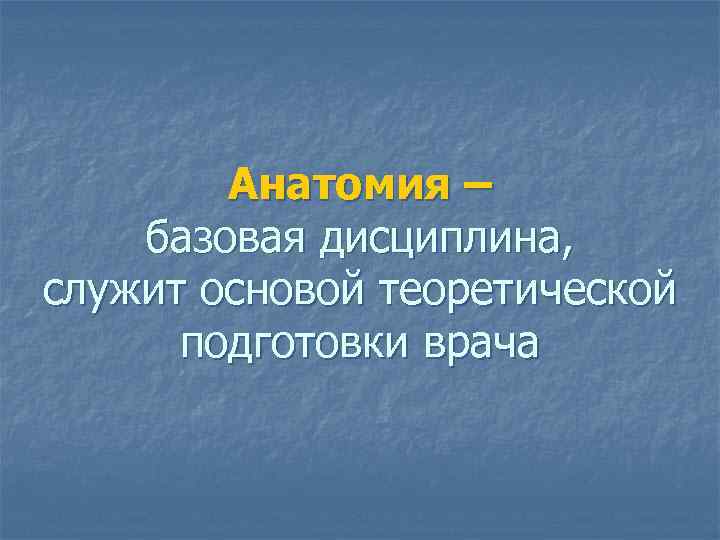 Анатомия –
базовая дисциплина,
служит основой теоретической
подготовки врача